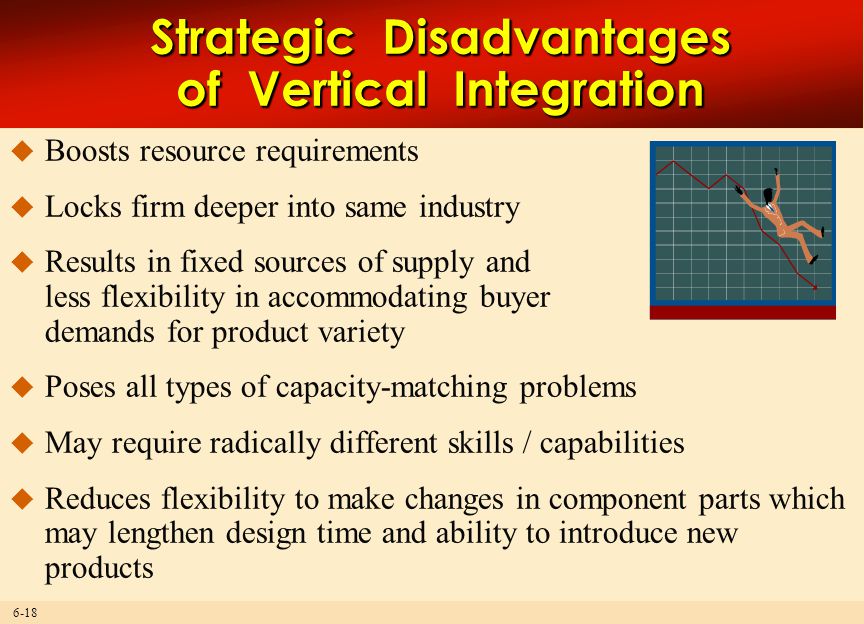 Strategic Disadvantages of Vertical Integration

◆ Boosts resource requirements

◆ Locks firm deeper into same industry

◆ Results in fixed sources of supply and less flexibility in accommodating buyer demands for product variety

◆ Poses all types of capacity-matching problems

◆ May require radically different skills / capabilities

◆ Reduces flexibility to make changes in component parts which may lengthen design time and ability to introduce new products

6-18